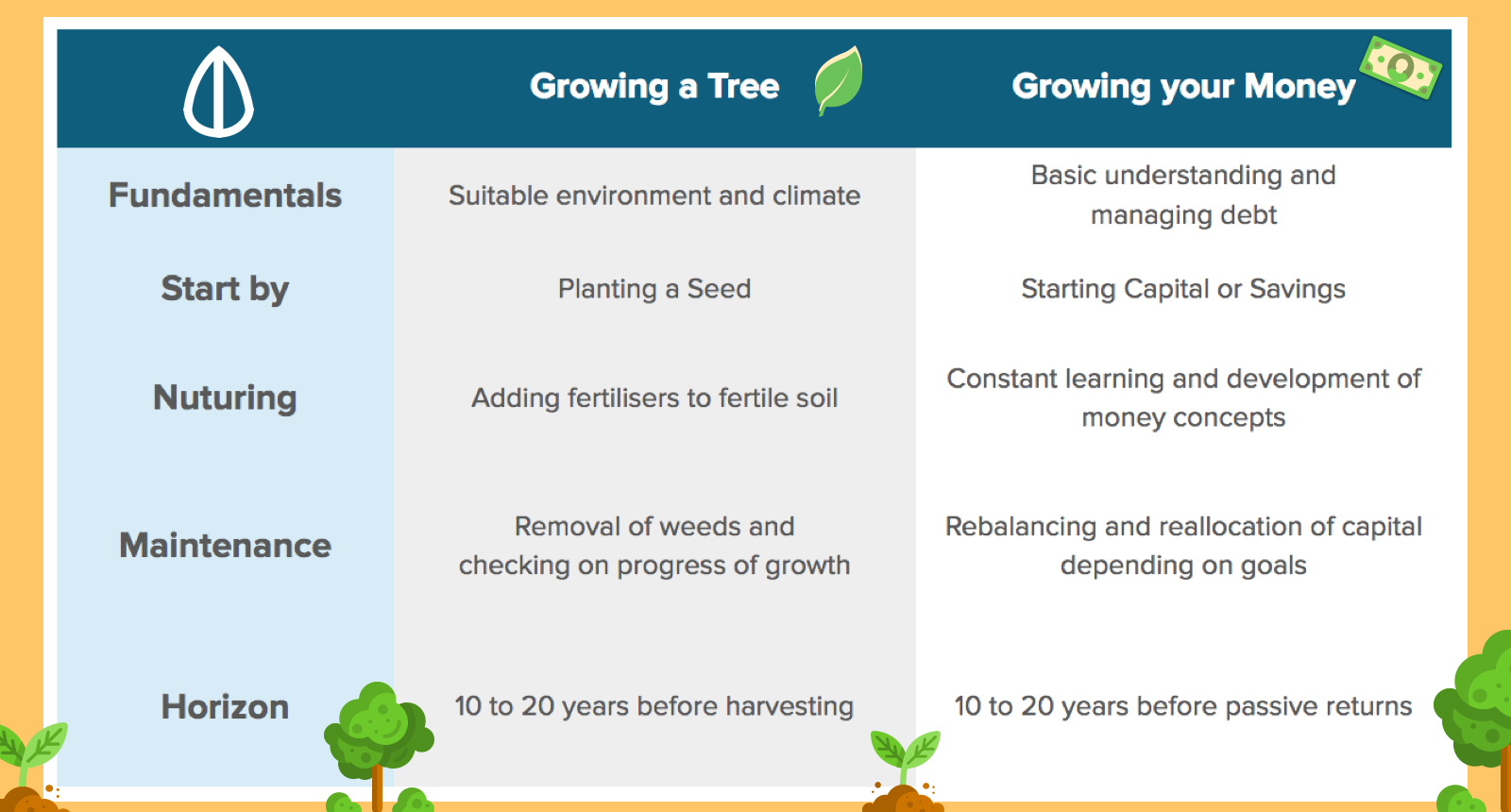 | | Growing a Tree | Growing your Money |
|---|---|---|
| Fundamentals | Suitable environment and climate | Basic understanding and managing debt |
| Start by | Planting a Seed | Starting Capital or Savings |
| Nuturing | Adding fertilisers to fertile soil | Constant learning and development of money concepts |
| Maintenance | Removal of weeds and checking on progress of growth | Rebalancing and reallocation of capital depending on goals |
| Horizon | 10 to 20 years before harvesting | 10 to 20 years before passive returns |